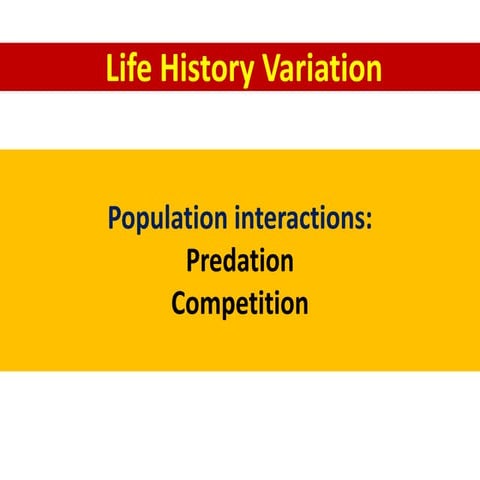 Life History Variation

Population interactions:
Predation
Competition